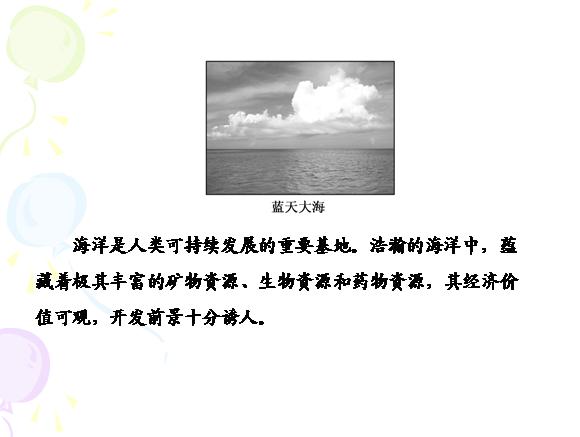 蓝天大海

海洋是人类可持续发展的重要基地。浩瀚的海洋中，蕴藏着极其丰富的矿物资源、生物资源和药物资源，其经济价值可观，开发前景十分诱人。